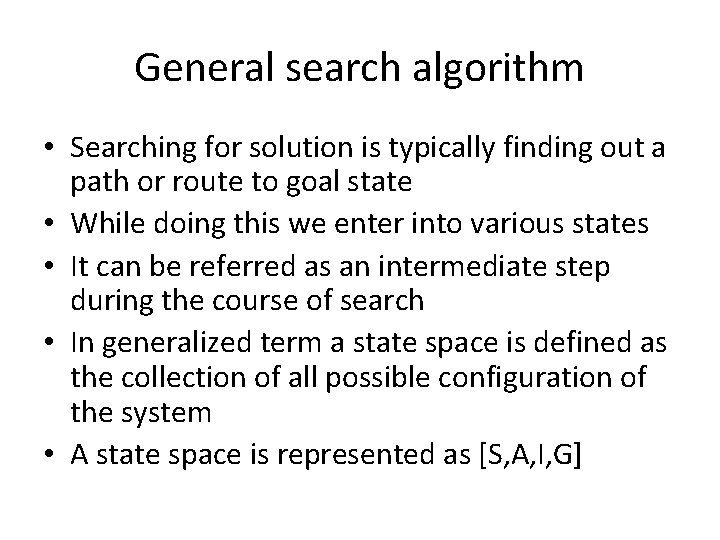 General search algorithm

• Searching for solution is typically finding out a path or route to goal state
• While doing this we enter into various states
• It can be referred as an intermediate step during the course of search
• In generalized term a state space is defined as the collection of all possible configuration of the system
• A state space is represented as [S,A,I,G]